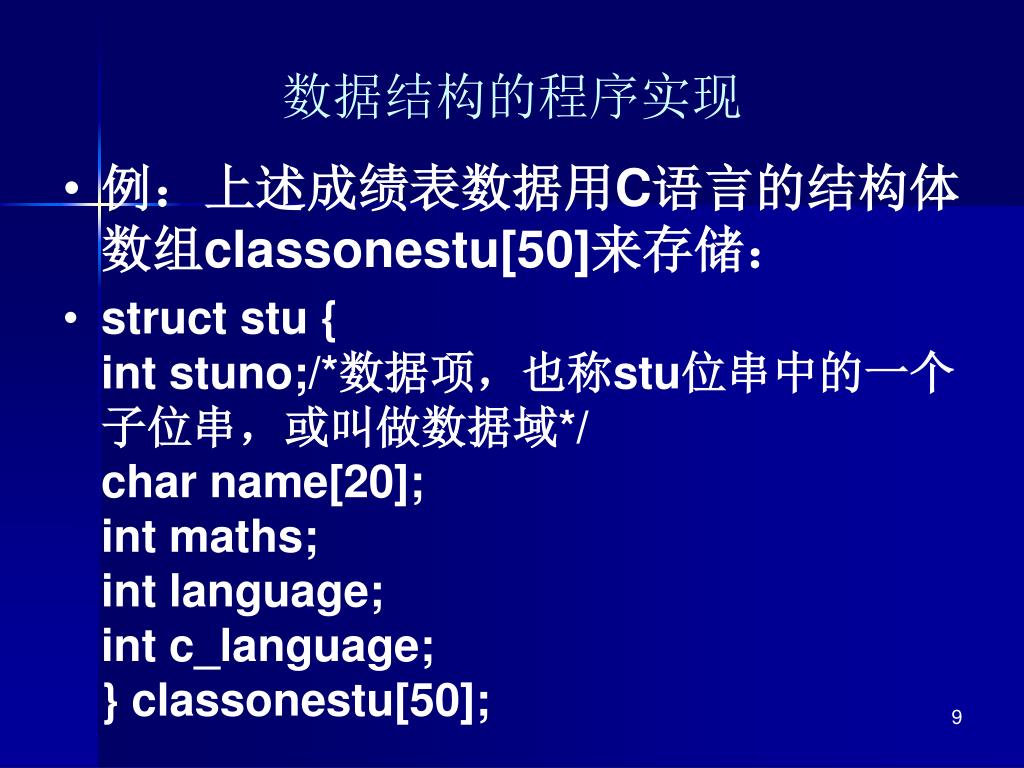 数据结构的程序实现

• 例：上述成绩表数据用C语言的结构体数组classonestu[50]来存储：

• struct stu {
int stuno;/*数据项，也称stu位串中的一个子位串，或叫做数据域*/
char name[20];
int maths;
int language;
int c_language;
} classonestu[50];

9